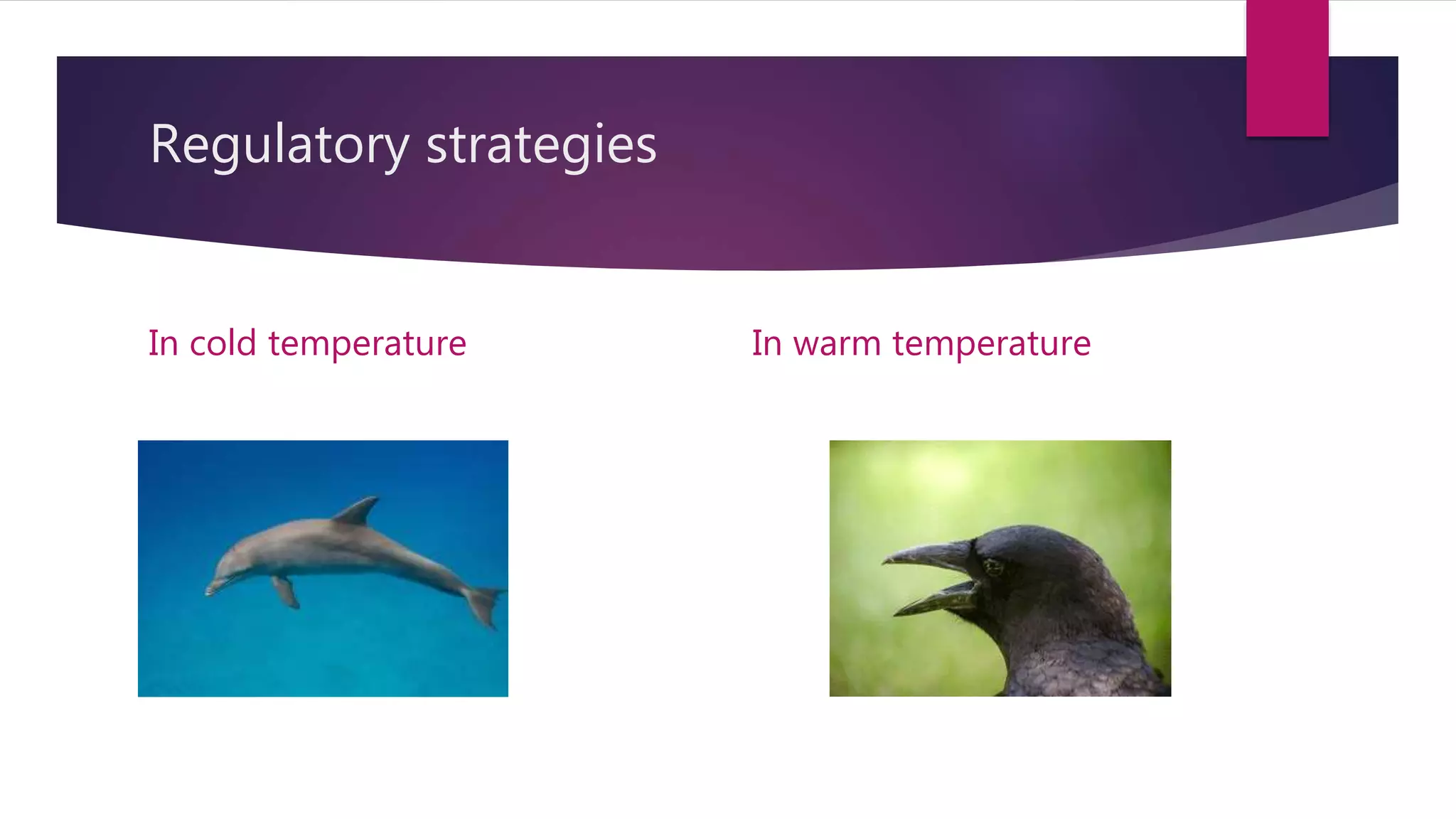 Regulatory strategies

In cold temperature

In warm temperature